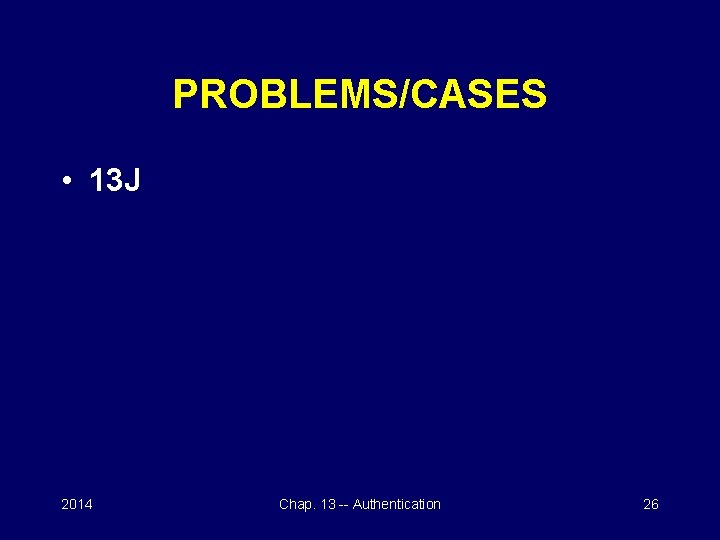 PROBLEMS/CASES

• 13J

2014

Chap. 13 -- Authentication

26